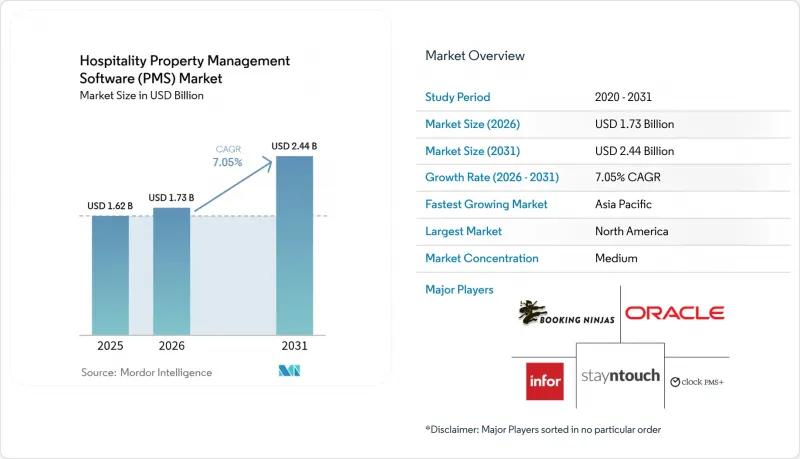 Hospitality Property Management Software (PMS) Market
Market Size in USD Billion

CAGR 7.05%

USD 1.62 B
USD 1.73 B
USD 2.44 B

2025
2026
2031

Source: Mordor Intelligence

Market Overview

| Study Period | 2020 - 2031 |
|---|---|
| Market Size (2026) | USD 1.73 Billion |
| Market Size (2031) | USD 2.44 Billion |
| Growth Rate (2026 - 2031) | 7.05% CAGR |
| Fastest Growing Market | Asia Pacific |
| Largest Market | North America |
| Market Concentration | Medium |

Major Players

BOOKING NINJAS
ORACLE
infor
stayntouch
clock PMS+

*Disclaimer: Major Players sorted in no particular order